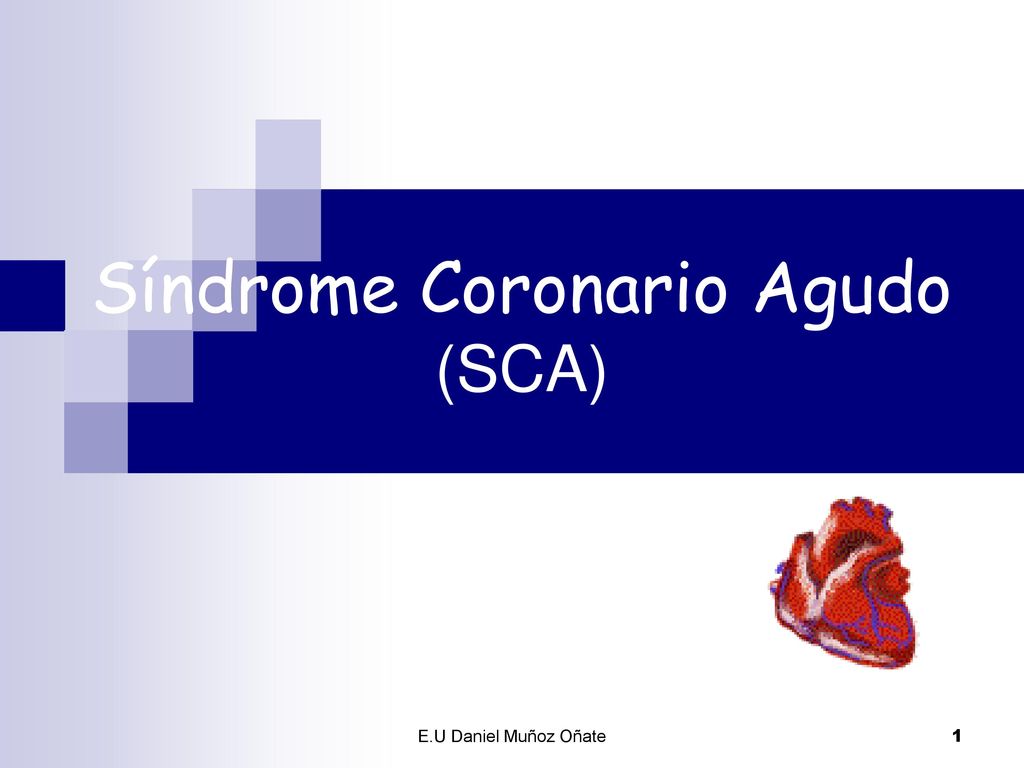 Síndrome Coronario Agudo
(SCA)

E.U Daniel Muñoz Oñate

1